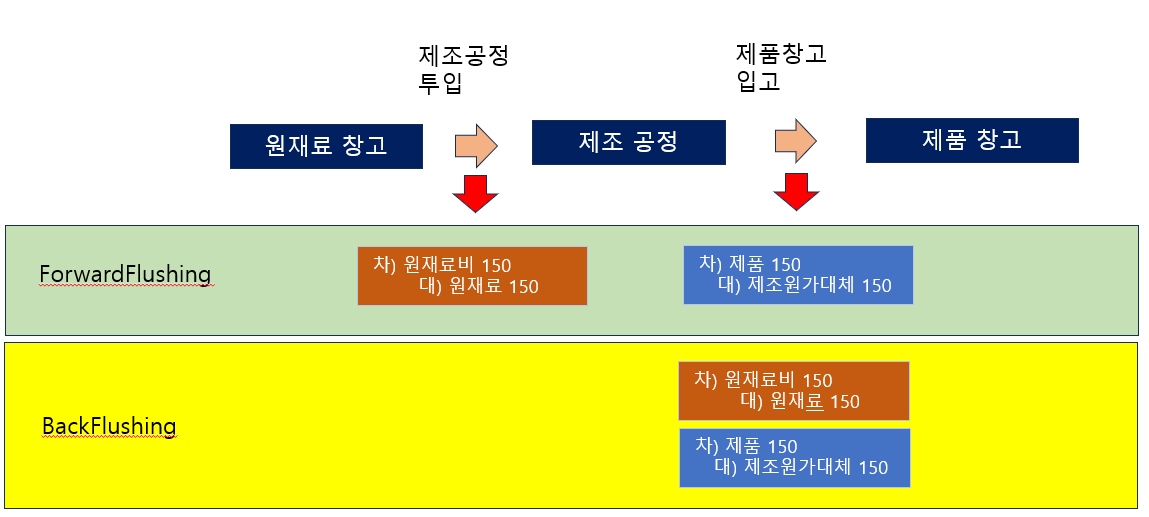 제조공정
투입

제품창고
입고

원재료 창고

제조 공정

제품 창고

ForwardFlushing

차) 원재료비 150
대) 원재료 150

차) 제품 150
대) 제조원가대체 150

BackFlushing

차) 원재료비 150
대) 원재료 150

차) 제품 150
대) 제조원가대체 150